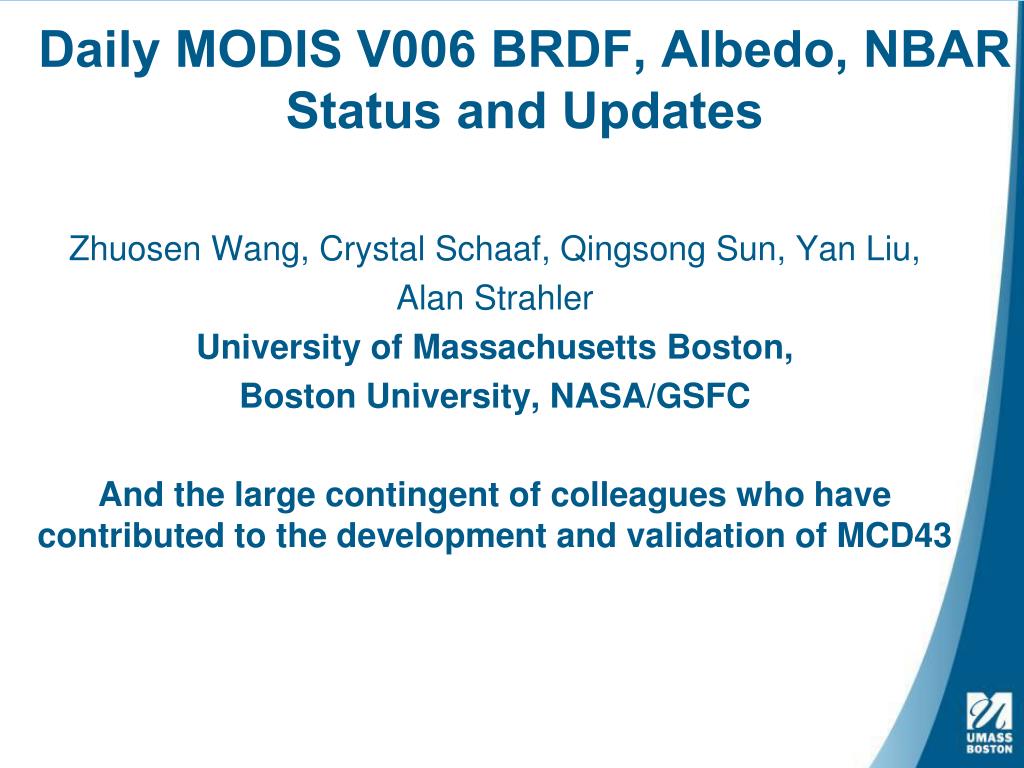 Daily MODIS V006 BRDF, Albedo, NBAR Status and Updates

Zhuosen Wang, Crystal Schaaf, Qingsong Sun, Yan Liu, Alan Strahler

University of Massachusetts Boston,

Boston University, NASA/GSFC

And the large contingent of colleagues who have contributed to the development and validation of MCD43

UMASS BOSTON